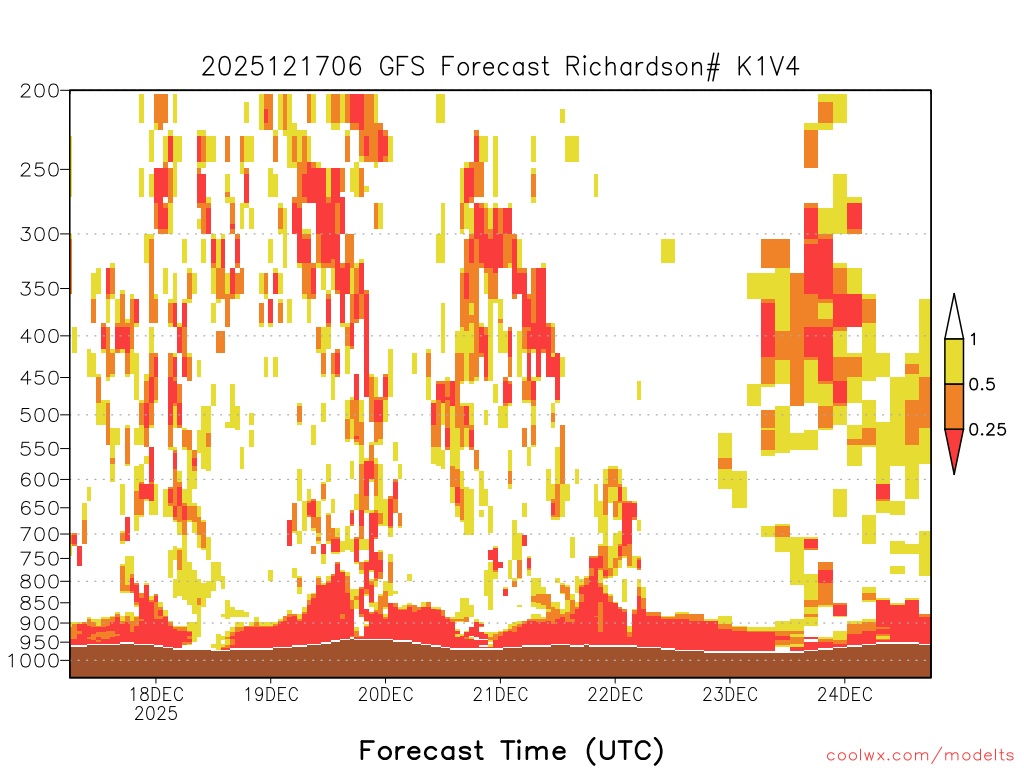 2025121706 GFS Forecast Richardson# K1V4

200
250
300
350
400
450
500
550
600
650
700
750
800
850
900
950
1000

1
0.5
0.25

18DEC
2025
19DEC
20DEC
21DEC
22DEC
23DEC
24DEC

Forecast Time (UTC)

coolwx.com/modelts